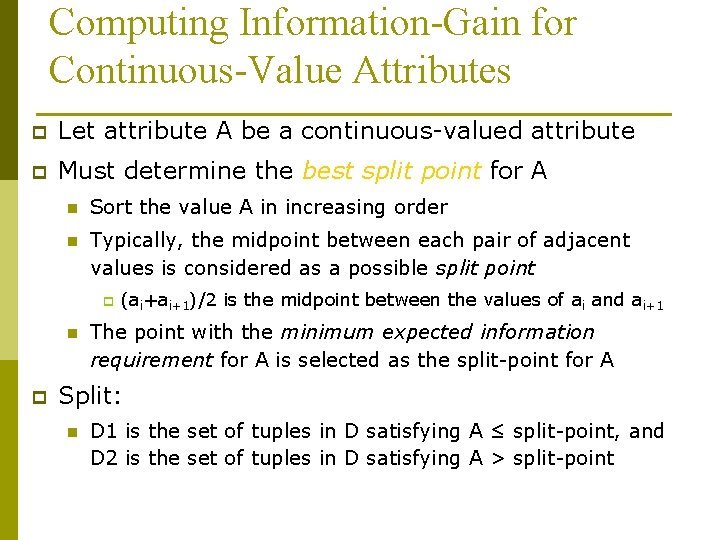 Computing Information-Gain for Continuous-Value Attributes

Let attribute A be a continuous-valued attribute

Must determine the best split point for A

Sort the value A in increasing order

Typically, the midpoint between each pair of adjacent values is considered as a possible split point

$(a_i+a_{i+1})/2$ is the midpoint between the values of $a_i$ and $a_{i+1}$

The point with the minimum expected information requirement for A is selected as the split-point for A

Split:

D1 is the set of tuples in D satisfying A ≤ split-point, and D2 is the set of tuples in D satisfying A > split-point